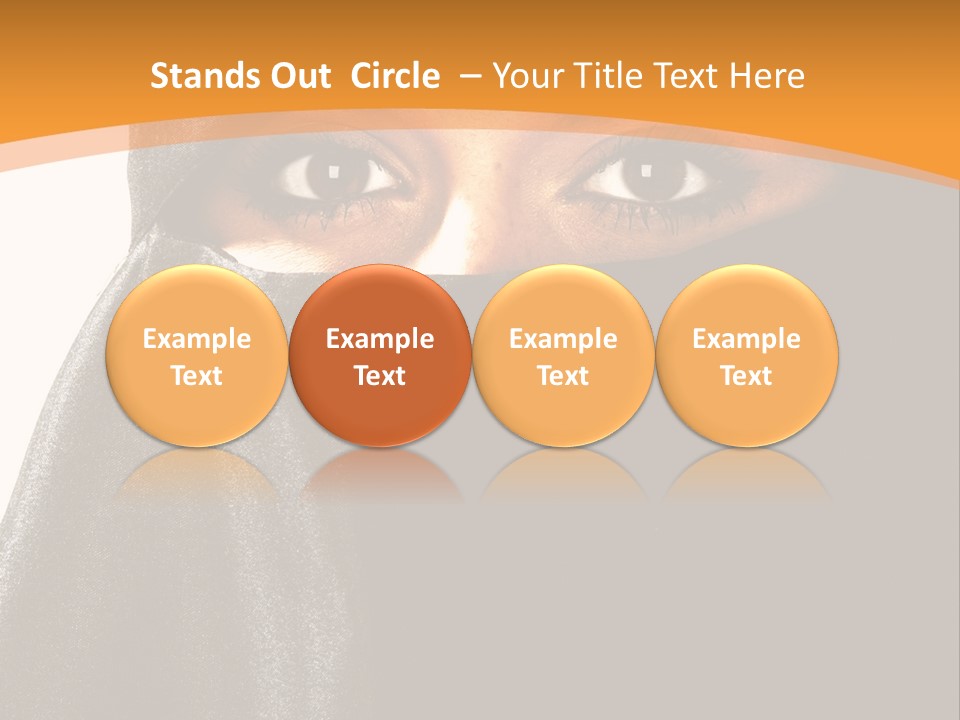 Stands Out Circle – Your Title Text Here

Example Text

Example Text

Example Text

Example Text